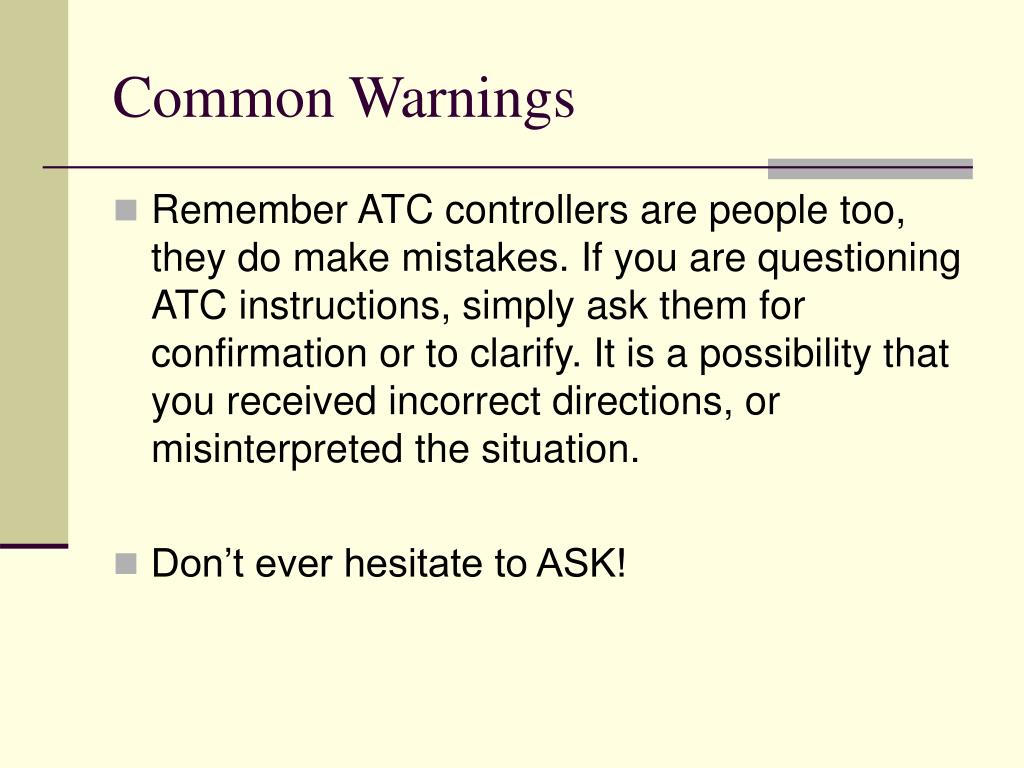 Common Warnings

Remember ATC controllers are people too, they do make mistakes. If you are questioning ATC instructions, simply ask them for confirmation or to clarify. It is a possibility that you received incorrect directions, or misinterpreted the situation.

Don’t ever hesitate to ASK!